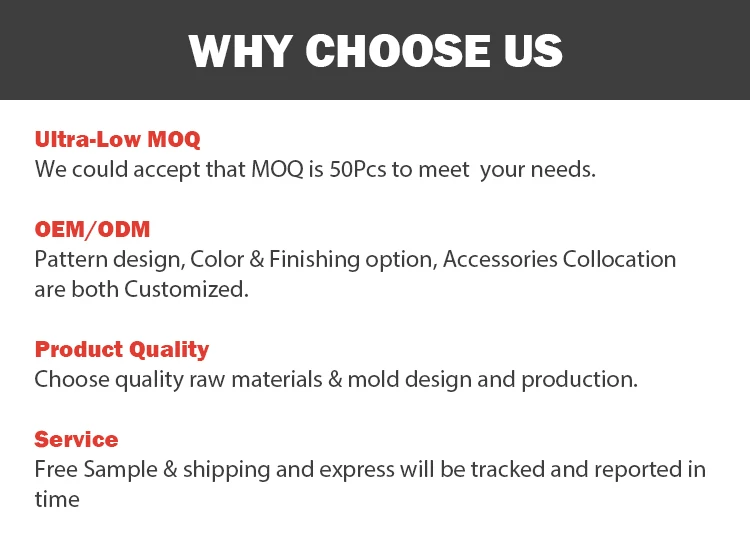 WHY CHOOSE US

Ultra-Low MOQ
We could accept that MOQ is 50Pcs to meet your needs.

OEM/ODM
Pattern design, Color & Finishing option, Accessories Collocation are both Customized.

Product Quality
Choose quality raw materials & mold design and production.

Service
Free Sample & shipping and express will be tracked and reported in time